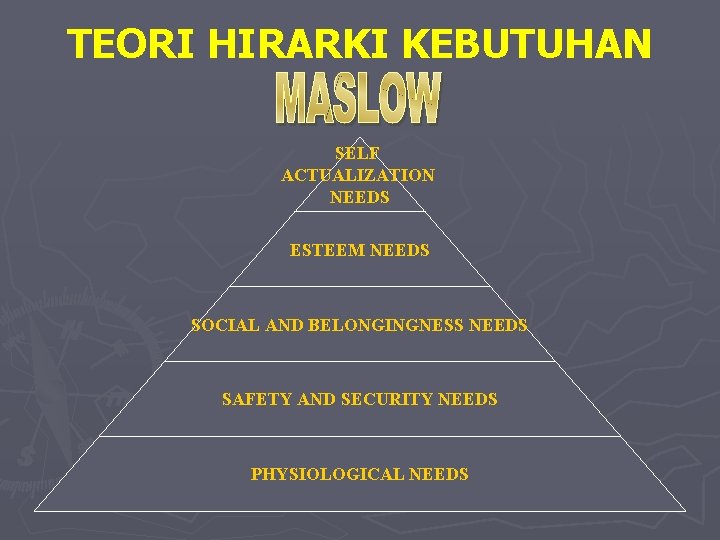 TEORI HIRARKI KEBUTUHAN
MASLOW

SELF ACTUALIZATION NEEDS

ESTEEM NEEDS

SOCIAL AND BELONGINGNESS NEEDS

SAFETY AND SECURITY NEEDS

PHYSIOLOGICAL NEEDS